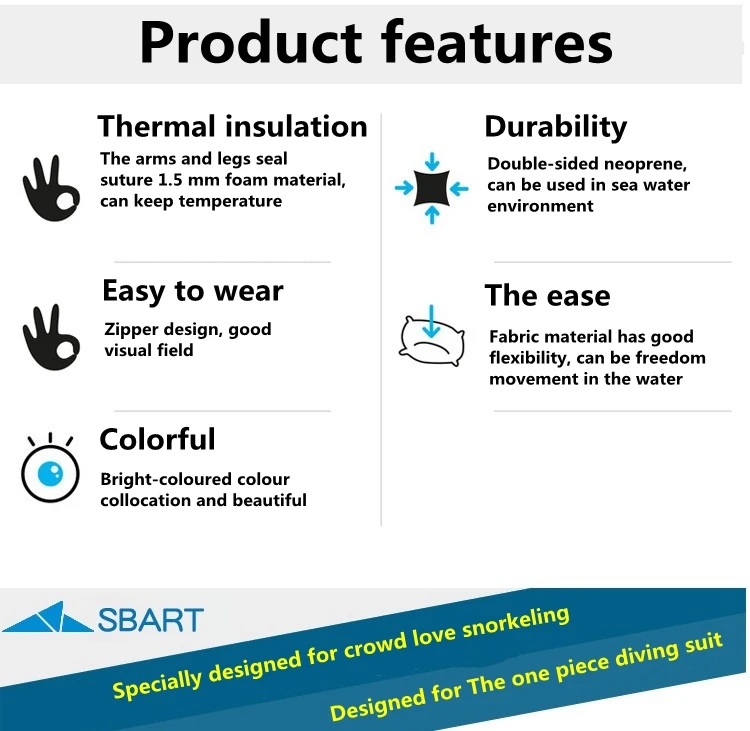 Product features

Thermal insulation

The arms and legs seal suture 1.5 mm foam material, can keep temperature

Easy to wear

Zipper design, good visual field

Colorful

Bright-coloured colour collocation and beautiful

Durability

Double-sided neoprene, can be used in sea water environment

The ease

Fabric material has good flexibility, can be freedom movement in the water

SBART

Specially designed for crowd love snorkeling

Designed for The one piece diving suit